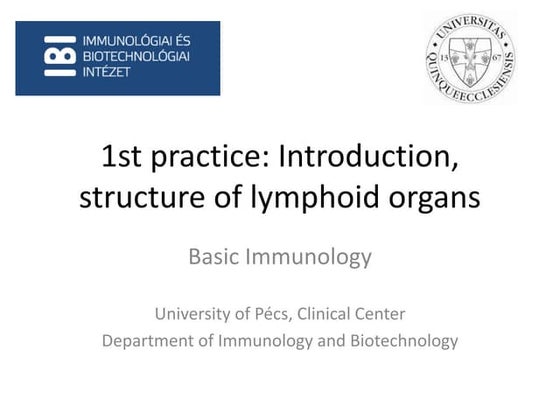 IBI IMMUNOLÓGIAI ÉS BIOTECHNOLÓGIAI INTÉZET

UNIVERSITAS QUINQUEECCLESIENSIS 13 67

1st practice: Introduction, structure of lymphoid organs

Basic Immunology

University of Pécs, Clinical Center
Department of Immunology and Biotechnology